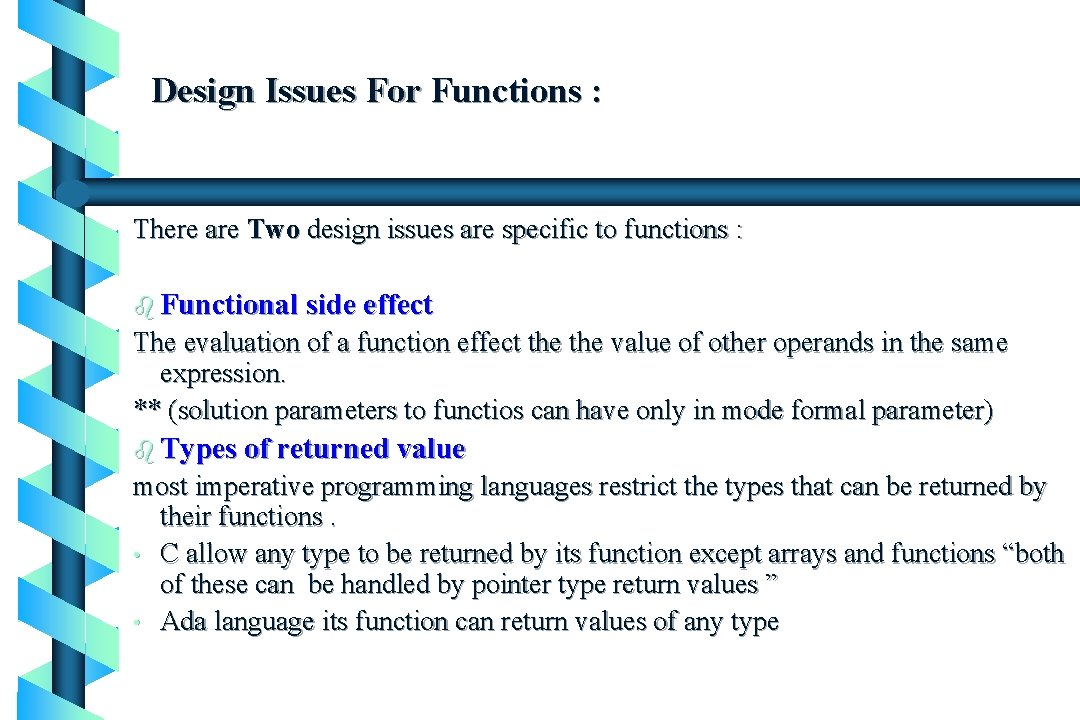 Design Issues For Functions :

There are Two design issues are specific to functions :

Functional side effect

The evaluation of a function effect the the value of other operands in the same expression.

** (solution parameters to functios can have only in mode formal parameter)

Types of returned value

most imperative programming languages restrict the types that can be returned by their functions .

• C allow any type to be returned by its function except arrays and functions “both of these can be handled by pointer type return values ”

• Ada language its function can return values of any type